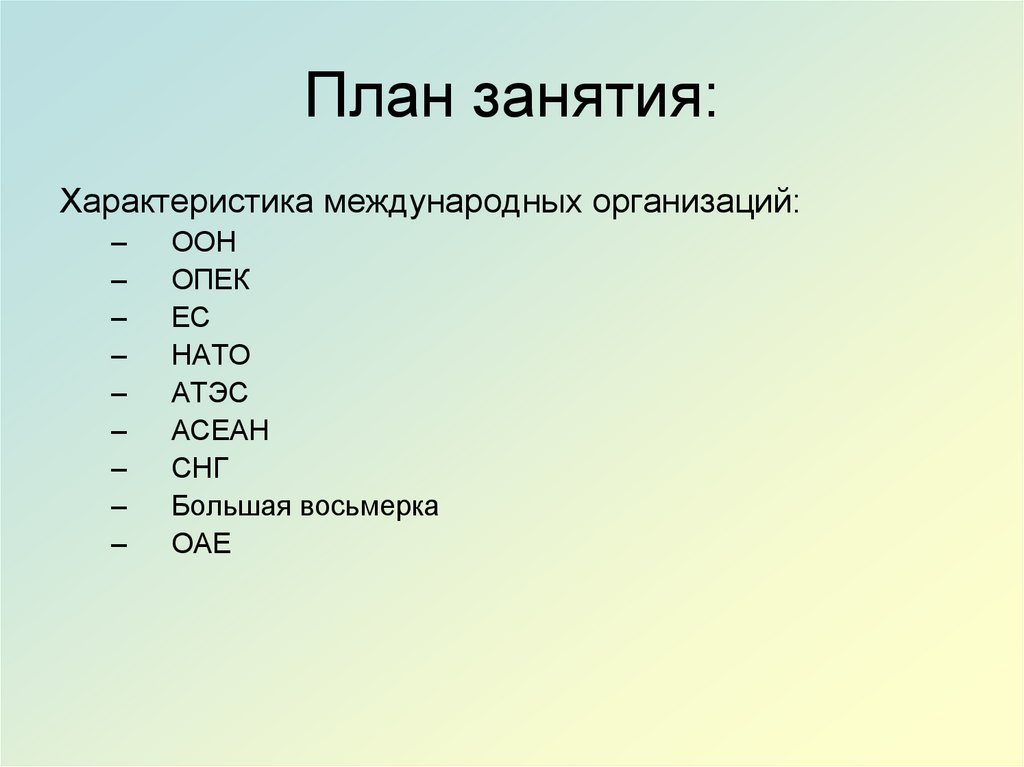 План занятия:

Характеристика международных организаций:
– ООН
– ОПЕК
– ЕС
– НАТО
– АТЭС
– АСЕАН
– СНГ
– Большая восьмерка
– ОАЕ